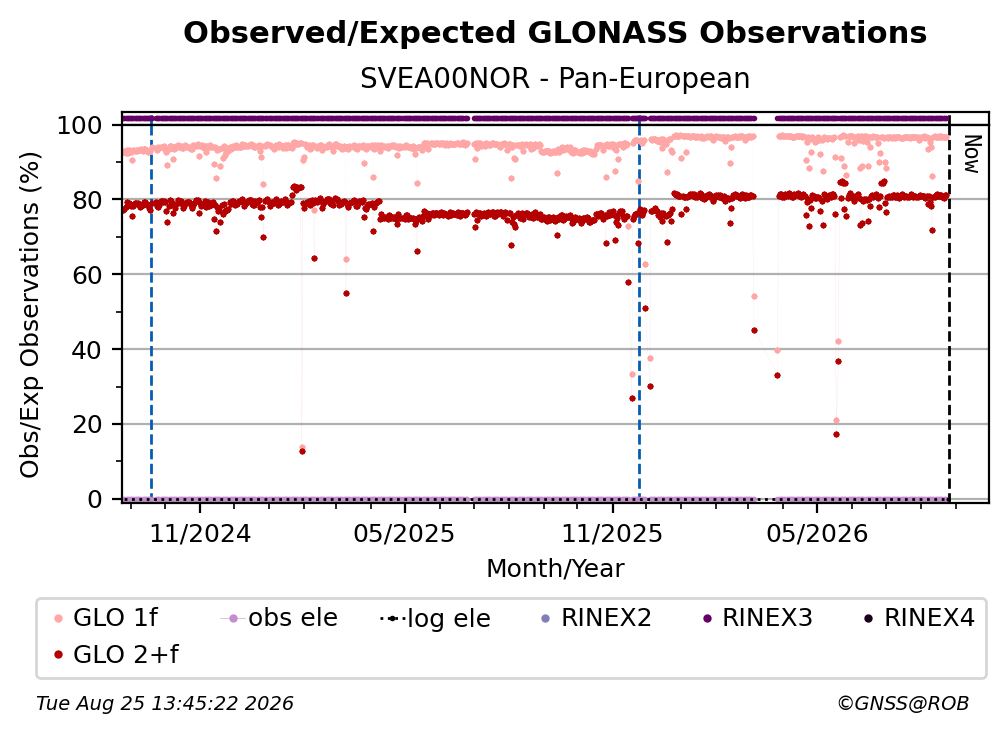 Observed/Expected GLONASS Observations
SVEA00NOR - Pan-European

Obs/Exp Observations (%)
100
80
60
40
20
0

Now

11/2024
05/2025
11/2025
05/2026
Month/Year

GLO 1f
obs ele
log ele
RINEX2
RINEX3
RINEX4
GLO 2+f

Tue Aug 25 13:45:22 2026
©GNSS@ROB